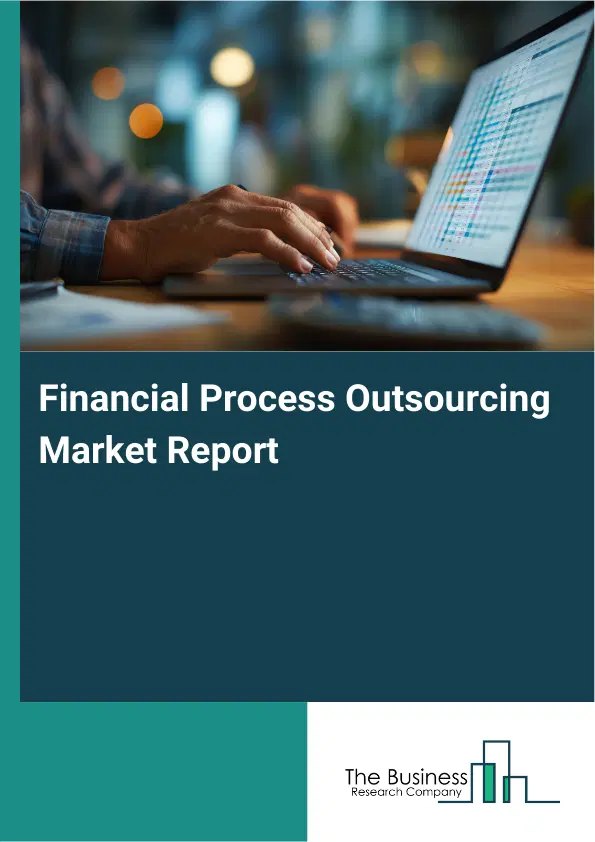 Financial Process Outsourcing Market Report

The Business
Research Company